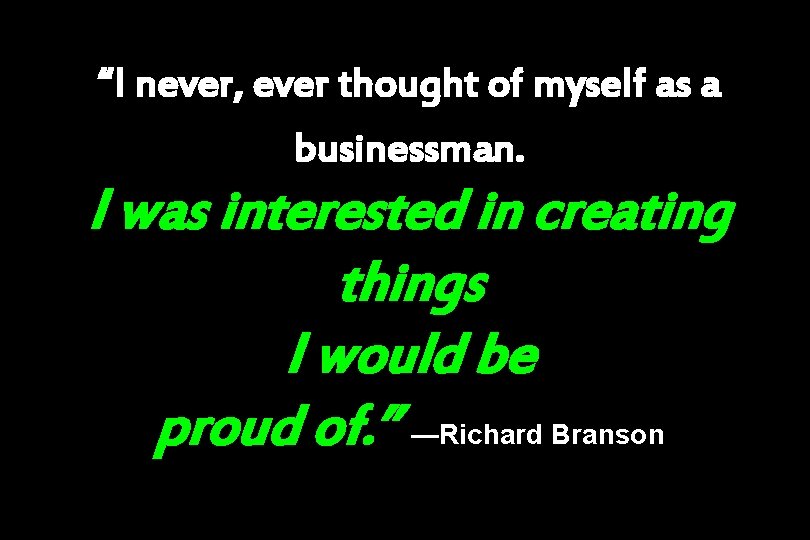 “I never, ever thought of myself as a businessman.

I was interested in creating things
I would be
proud of.” —Richard Branson